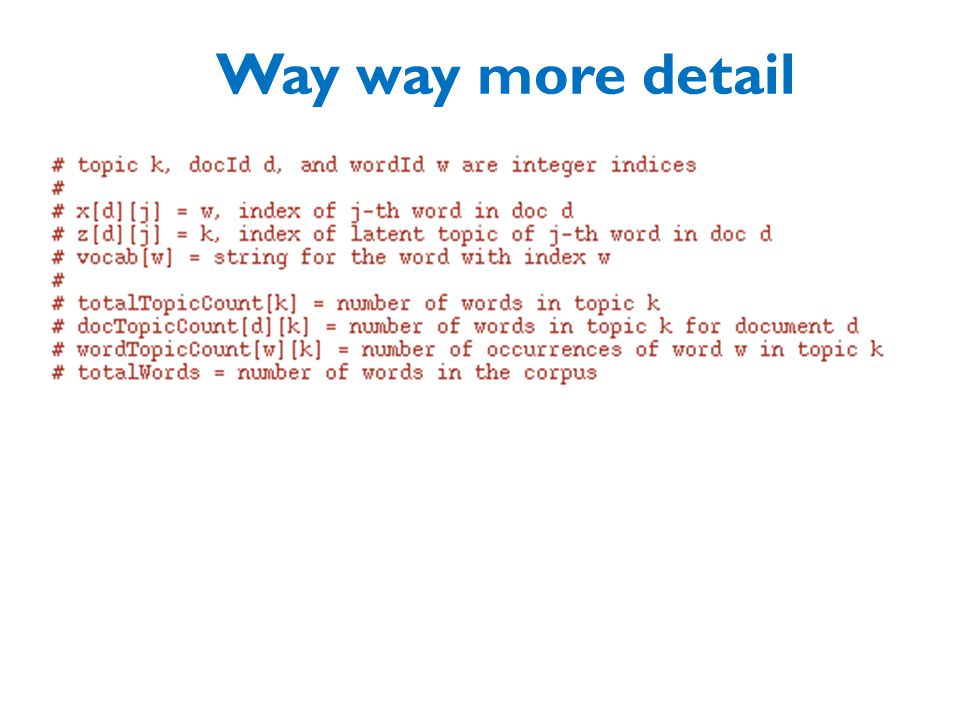 Way way more detail

# topic k, docId d, and wordId w are integer indices
#
# x[d][j] = w, index of j-th word in doc d
# z[d][j] = k, index of latent topic of j-th word in doc d
# vocab[w] = string for the word with index w
#
# totalTopicCount[k] = number of words in topic k
# docTopicCount[d][k] = number of words in topic k for document d
# wordTopicCount[w][k] = number of occurrences of word w in topic k
# totalWords = number of words in the corpus